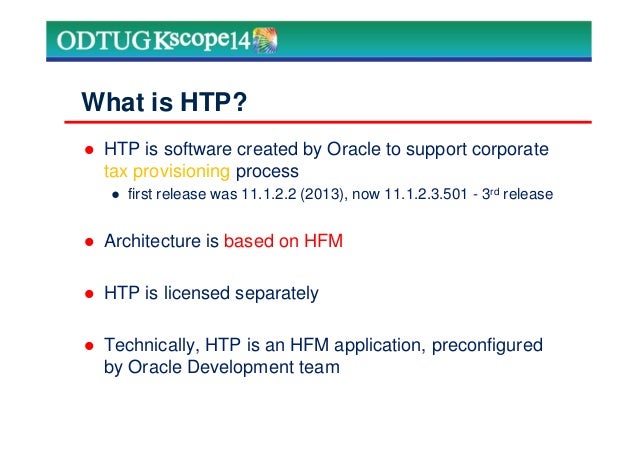 ODTUG Kscope14

What is HTP?

- HTP is software created by Oracle to support corporate tax provisioning process
  - first release was 11.1.2.2 (2013), now 11.1.2.3.501 - 3$^{rd}$ release

- Architecture is based on HFM

- HTP is licensed separately

- Technically, HTP is an HFM application, preconfigured by Oracle Development team